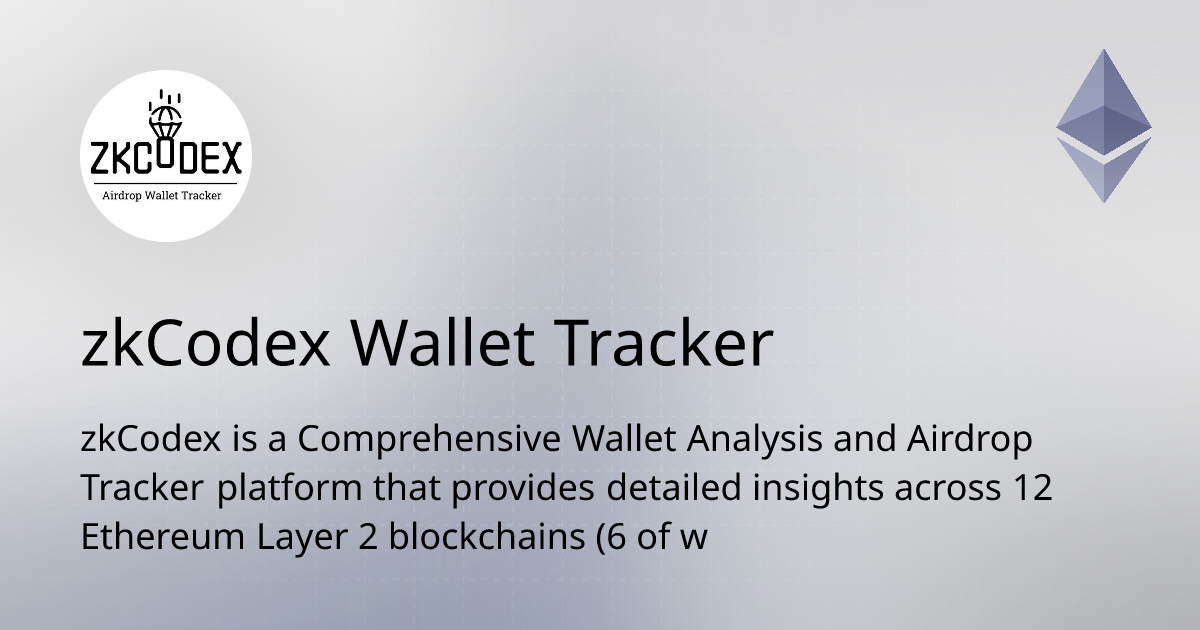 ZKCODEX
Airdrop Wallet Tracker

zkCodex Wallet Tracker

zkCodex is a Comprehensive Wallet Analysis and Airdrop Tracker platform that provides detailed insights across 12 Ethereum Layer 2 blockchains (6 of w